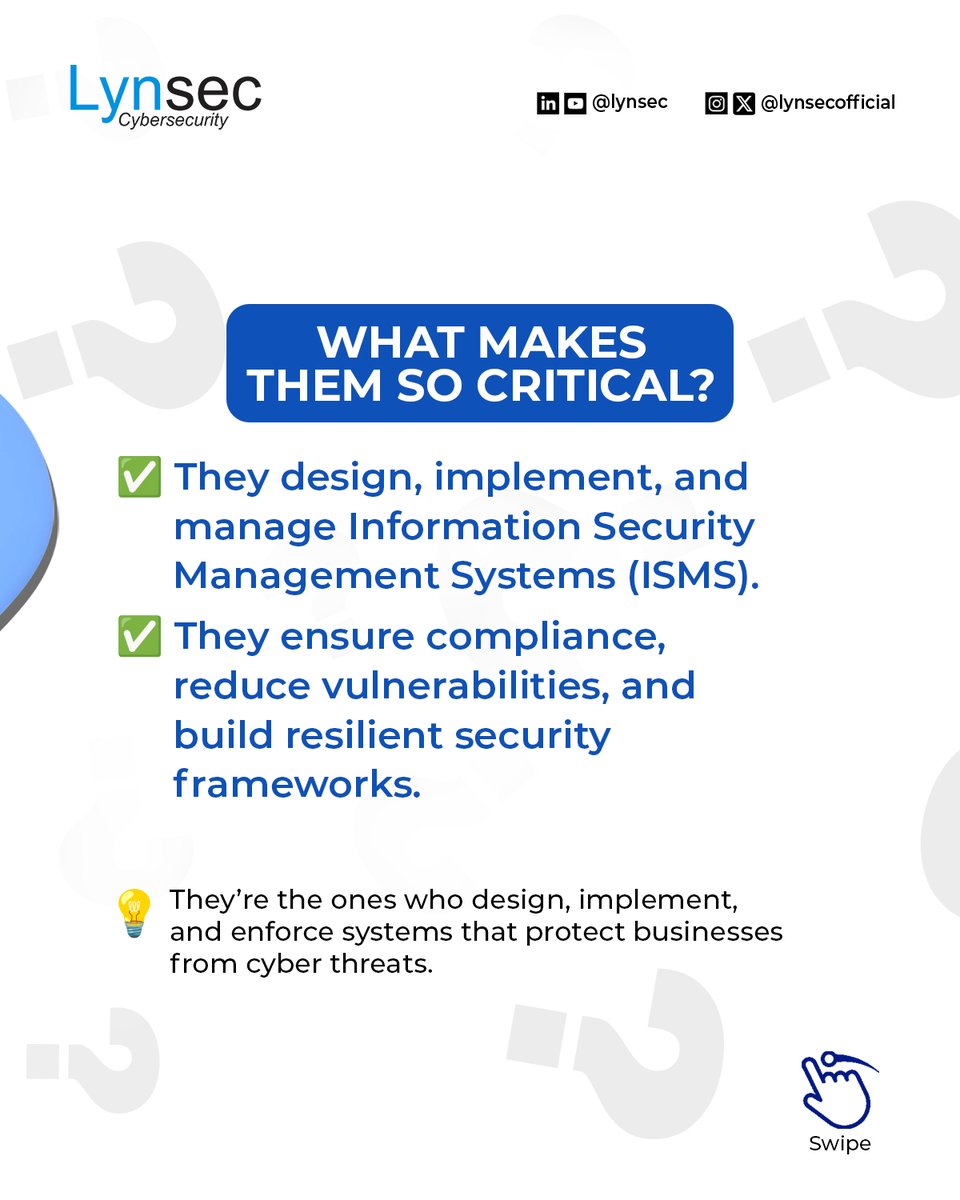 Lynsec
Cybersecurity

@lynsec @lynsecofficial

WHAT MAKES THEM SO CRITICAL?

✅ They design, implement, and manage Information Security Management Systems (ISMS).

✅ They ensure compliance, reduce vulnerabilities, and build resilient security frameworks.

💡 They're the ones who design, implement, and enforce systems that protect businesses from cyber threats.

Swipe